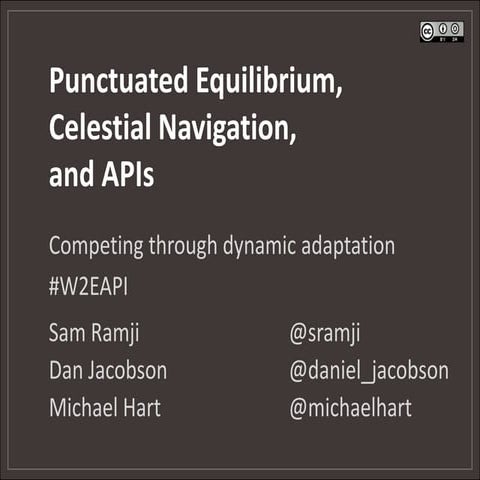 cc BY SA

Punctuated Equilibrium, Celestial Navigation, and APIs

Competing through dynamic adaptation
#W2EAPI

Sam Ramji @sramji
Dan Jacobson @daniel_jacobson
Michael Hart @michaelhart